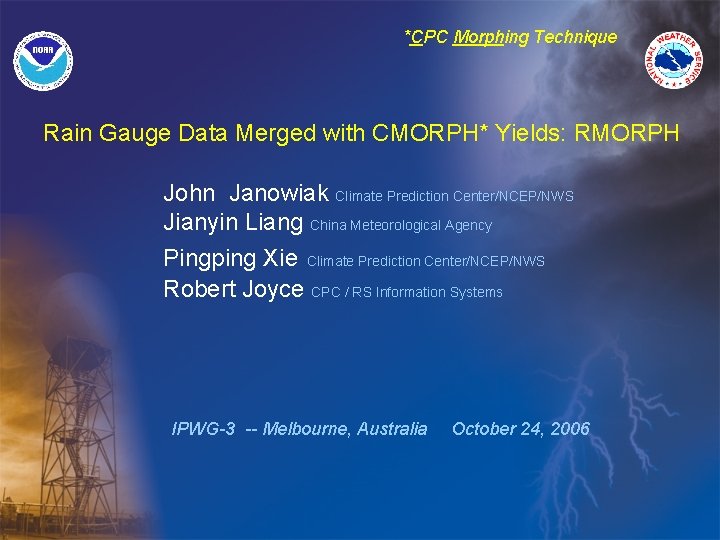 NOAA

*CPC Morphing Technique

NATIONAL WEATHER SERVICE

Rain Gauge Data Merged with CMORPH* Yields: RMORPH

John Janowiak Climate Prediction Center/NCEP/NWS
Jianyin Liang China Meteorological Agency
Pingping Xie Climate Prediction Center/NCEP/NWS
Robert Joyce CPC / RS Information Systems

IPWG-3 -- Melbourne, Australia October 24, 2006